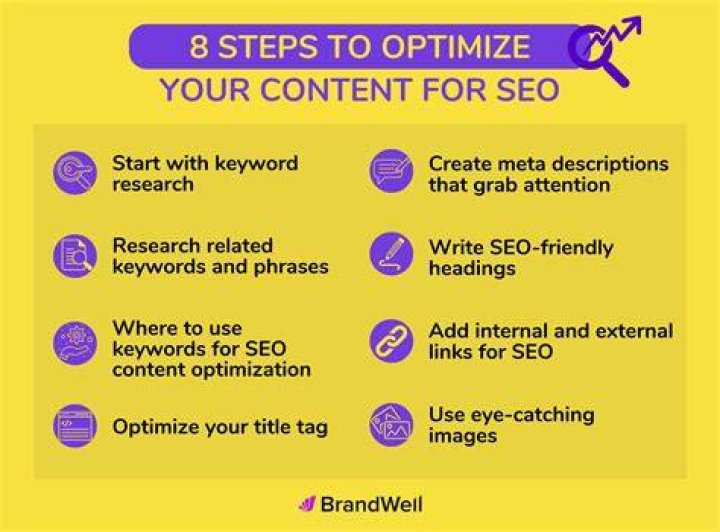 8 STEPS TO OPTIMIZE
YOUR CONTENT FOR SEO

Start with keyword research

Research related keywords and phrases

Where to use keywords for SEO content optimization

Optimize your title tag

Create meta descriptions that grab attention

Write SEO-friendly headings

Add internal and external links for SEO

Use eye-catching images

BrandWell